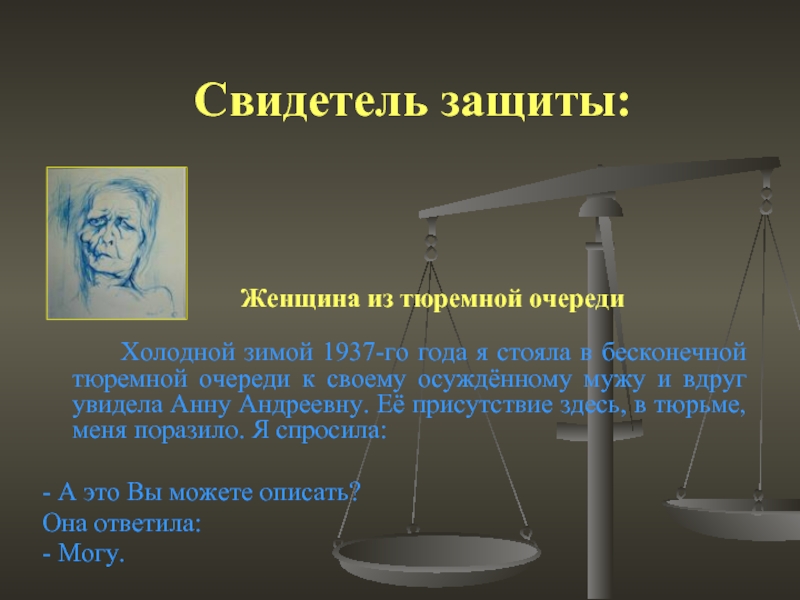 Свидетель защиты:

Женщина из тюремной очереди

Холодной зимой 1937-го года я стояла в бесконечной тюремной очереди к своему осуждённому мужу и вдруг увидела Анну Андреевну. Её присутствие здесь, в тюрьме, меня поразило. Я спросила:

- А это Вы можете описать?
Она ответила:
- Могу.